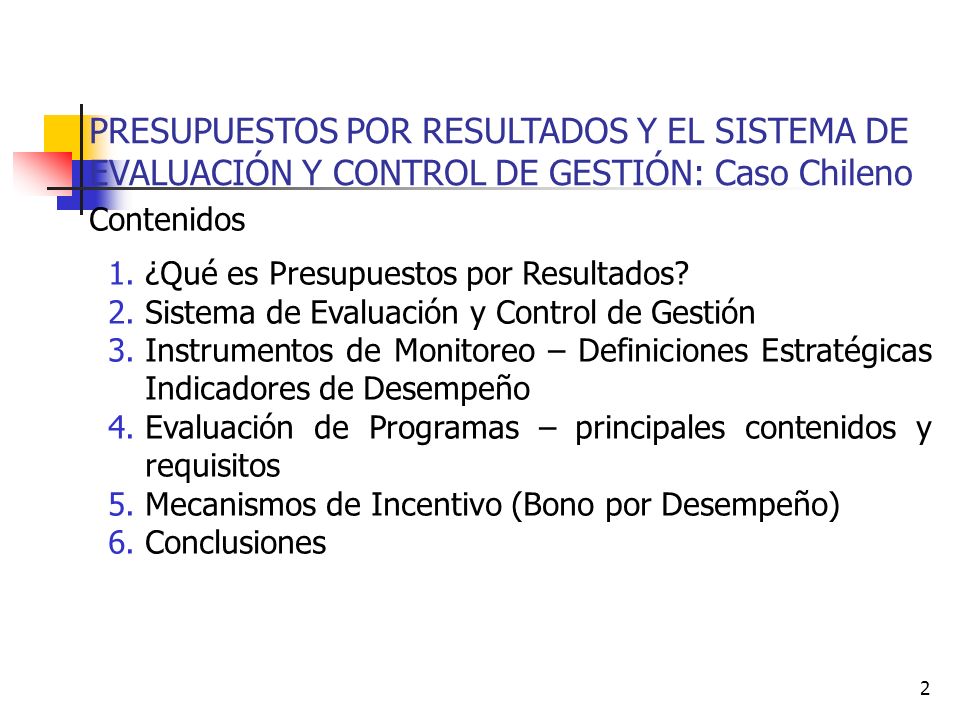 PRESUPUESTOS POR RESULTADOS Y EL SISTEMA DE EVALUACIÓN Y CONTROL DE GESTIÓN: Caso Chileno

Contenidos

1. ¿Qué es Presupuestos por Resultados?
2. Sistema de Evaluación y Control de Gestión
3. Instrumentos de Monitoreo – Definiciones Estratégicas Indicadores de Desempeño
4. Evaluación de Programas – principales contenidos y requisitos
5. Mecanismos de Incentivo (Bono por Desempeño)
6. Conclusiones

2